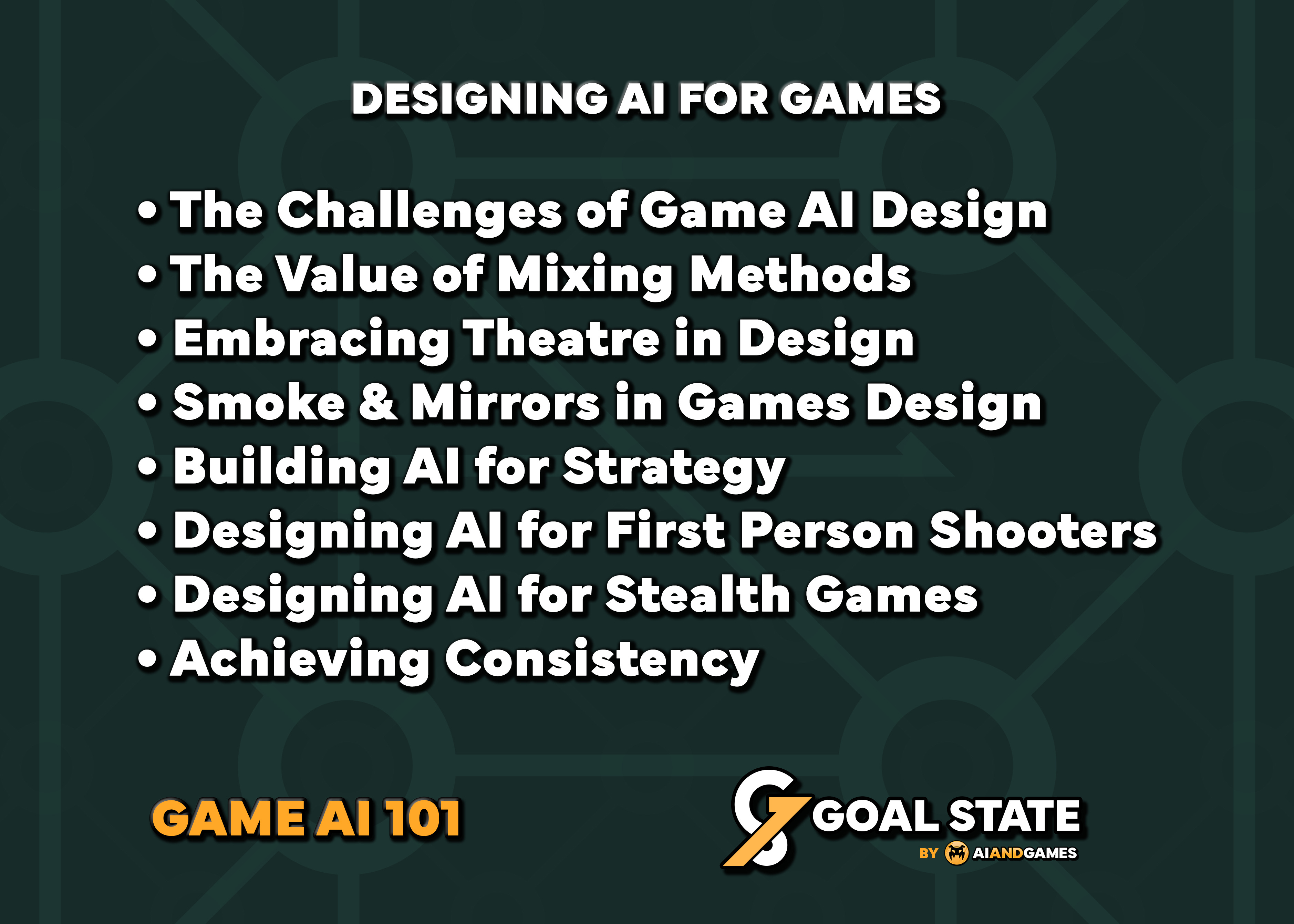 DESIGNING AI FOR GAMES

• The Challenges of Game AI Design
• The Value of Mixing Methods
• Embracing Theatre in Design
• Smoke & Mirrors in Games Design
• Building AI for Strategy
• Designing AI for First Person Shooters
• Designing AI for Stealth Games
• Achieving Consistency

GAME AI 101

GOAL STATE
BY AIANDGAMES